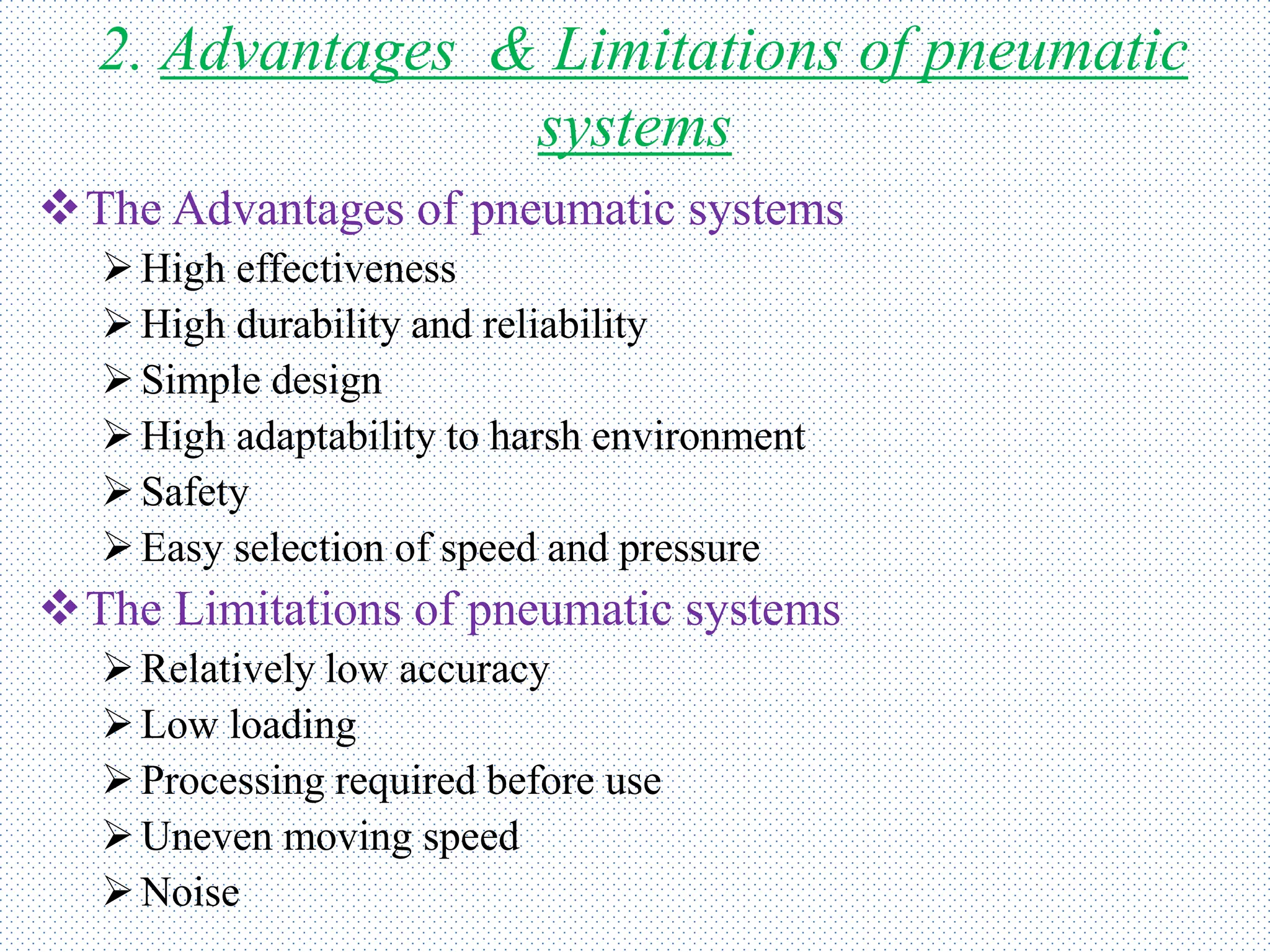 2. Advantages & Limitations of pneumatic systems

❖ The Advantages of pneumatic systems

➢ High effectiveness

➢ High durability and reliability

➢ Simple design

➢ High adaptability to harsh environment

➢ Safety

➢ Easy selection of speed and pressure

❖ The Limitations of pneumatic systems

➢ Relatively low accuracy

➢ Low loading

➢ Processing required before use

➢ Uneven moving speed

➢ Noise